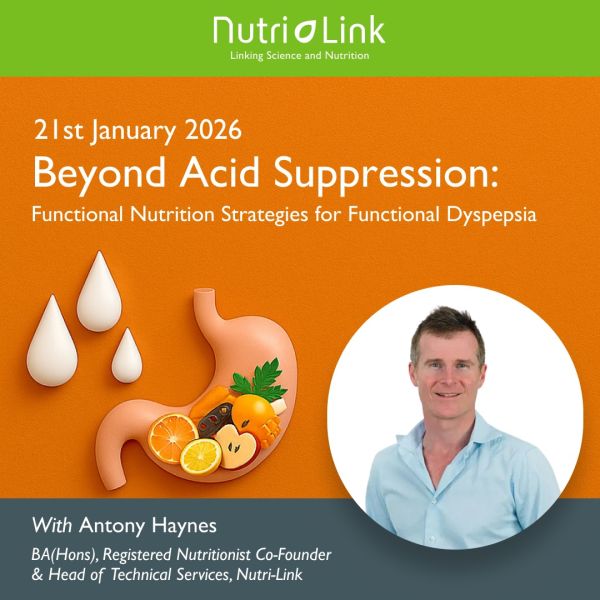 Nutri Link
Linking Science and Nutrition

21st January 2026
Beyond Acid Suppression:
Functional Nutrition Strategies for Functional Dyspepsia

With Antony Haynes
BA(Hons), Registered Nutritionist Co-Founder & Head of Technical Services, Nutri-Link